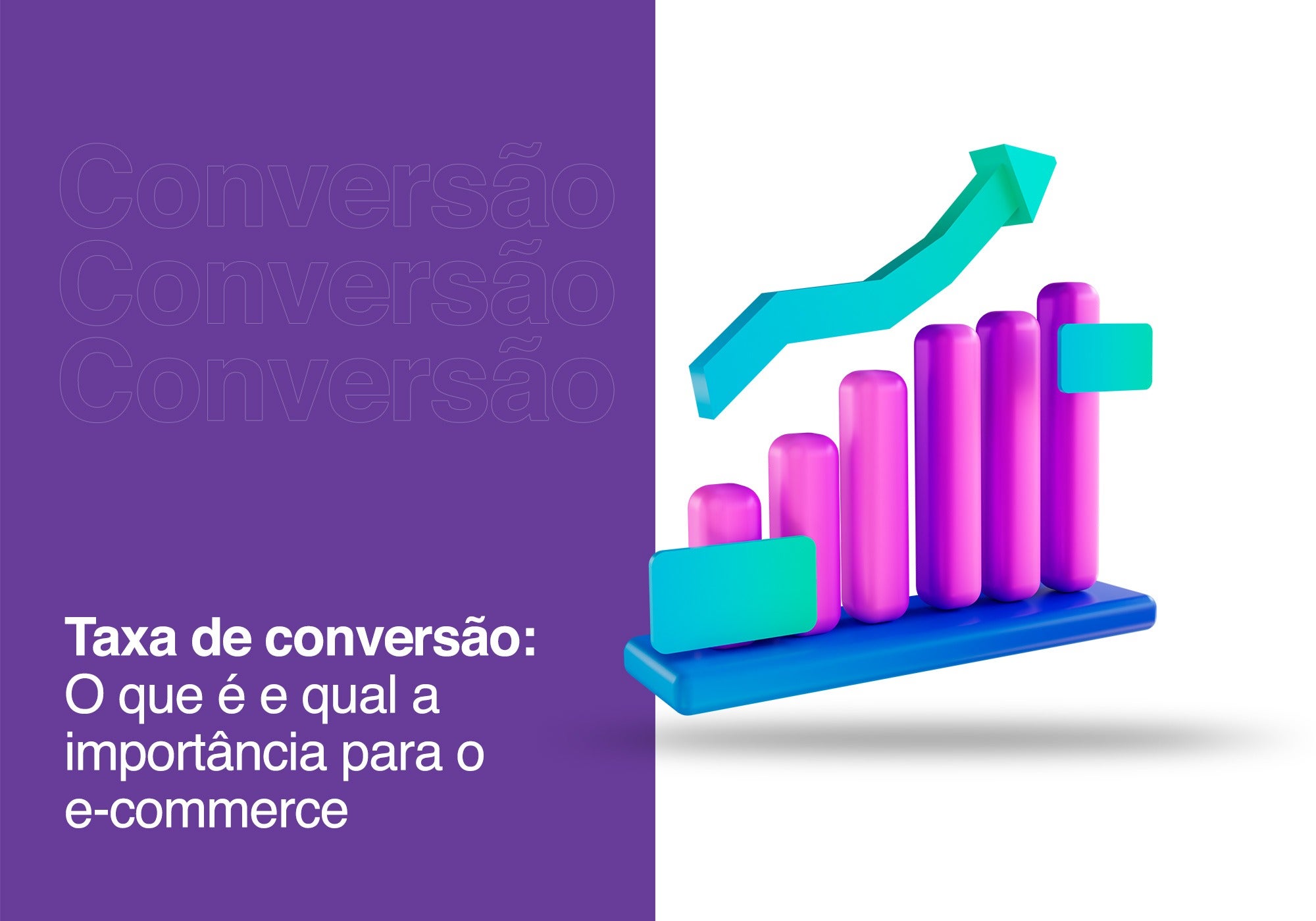 Conversão
Conversão
Conversão

Taxa de conversão:
O que é e qual a importância para o e-commerce